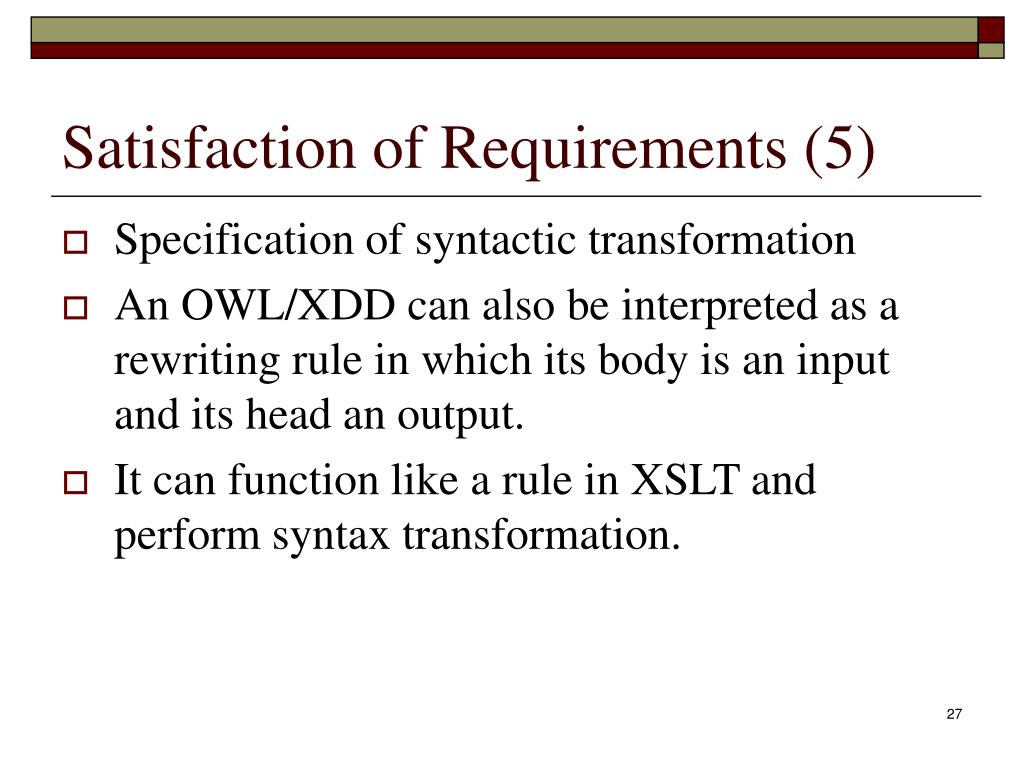 Satisfaction of Requirements (5)

Specification of syntactic transformation

An OWL/XDD can also be interpreted as a rewriting rule in which its body is an input and its head an output.

It can function like a rule in XSLT and perform syntax transformation.

27